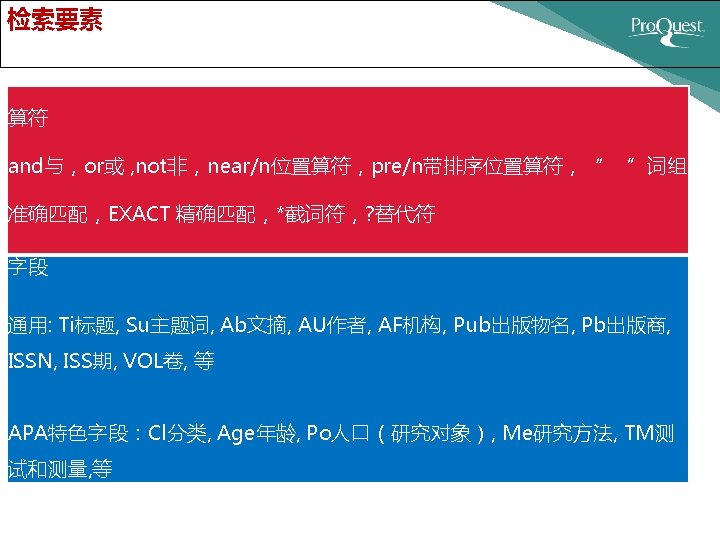 检索要素

ProQuest

算符

and与，or或 ,not非，near/n位置算符，pre/n带排序位置算符，“ ”词组准确匹配，EXACT 精确匹配，*截词符，?替代符

字段

通用: Ti标题, Su主题词, Ab文摘, AU作者, AF机构, Pub出版物名, Pb出版商, ISSN, ISS期, VOL卷, 等

APA特色字段：Cl分类, Age年龄, Po人口（研究对象）, Me研究方法, TM测试和测量,等